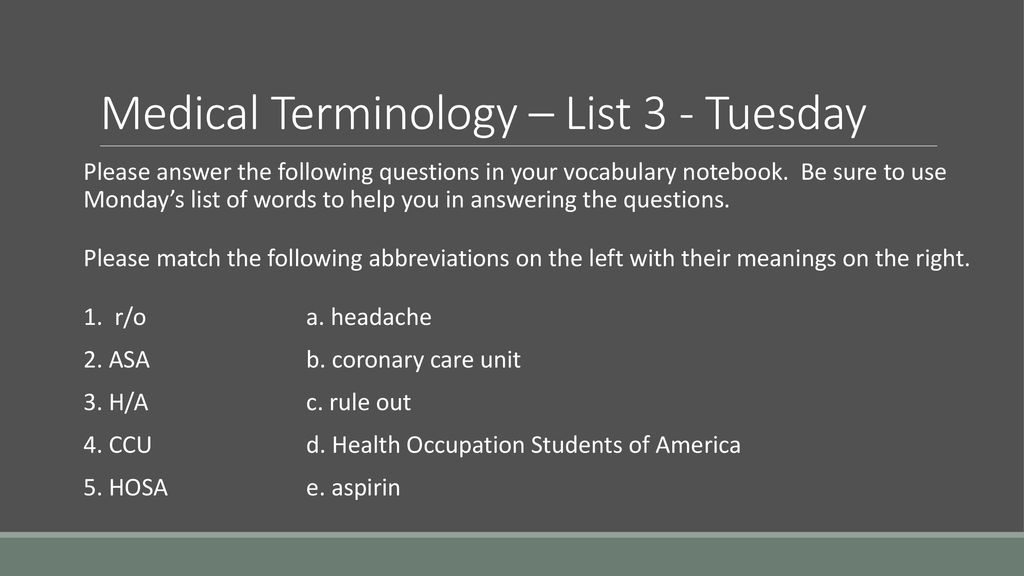 Medical Terminology – List 3 - Tuesday

Please answer the following questions in your vocabulary notebook. Be sure to use Monday's list of words to help you in answering the questions.

Please match the following abbreviations on the left with their meanings on the right.

1. r/o
2. ASA
3. H/A
4. CCU
5. HOSA

a. headache
b. coronary care unit
c. rule out
d. Health Occupation Students of America
e. aspirin